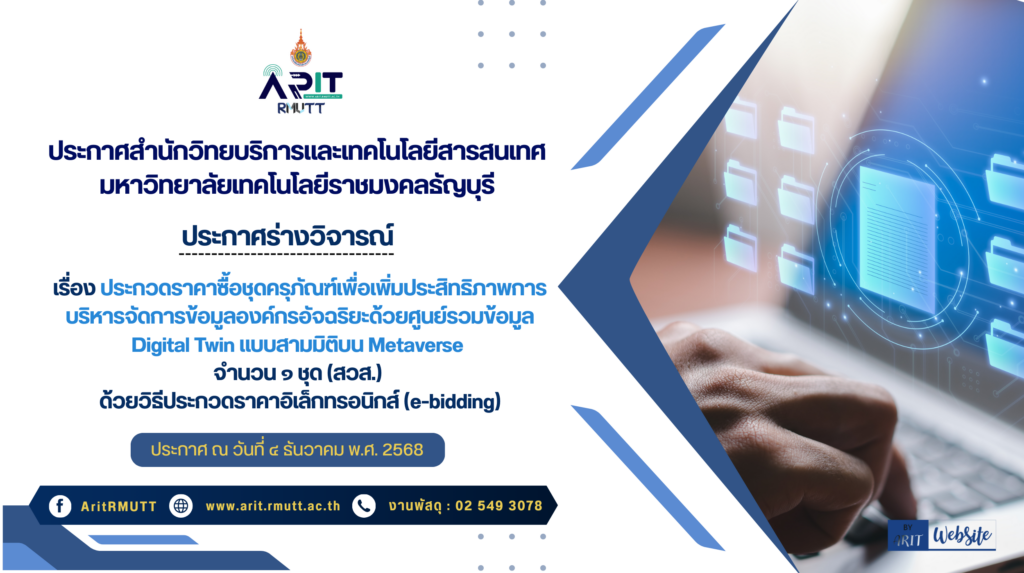 ARIT
RMUTT

ประกาศสำนักวิทยบริการและเทคโนโลยีสารสนเทศ
มหาวิทยาลัยเทคโนโลยีราชมงคลธัญบุรี

ประกาศร่างวิจารณ์

เรื่อง ประกวดราคาซื้อชุดครุภัณฑ์เพื่อเพิ่มประสิทธิภาพการบริหารจัดการข้อมูลองค์กรอัจฉริยะด้วยศูนย์รวมข้อมูล Digital Twin แบบสามมิติบน Metaverse
จำนวน ๑ ชุด (สวส.)
ด้วยวิธีประกวดราคาอิเล็กทรอนิกส์ (e-bidding)

ประกาศ ณ วันที่ ๔ ธันวาคม พ.ศ. 2568

AritRMUTT www.arit.rmutt.ac.th งานพัสดุ : 02 549 3078

BY ARIT Website